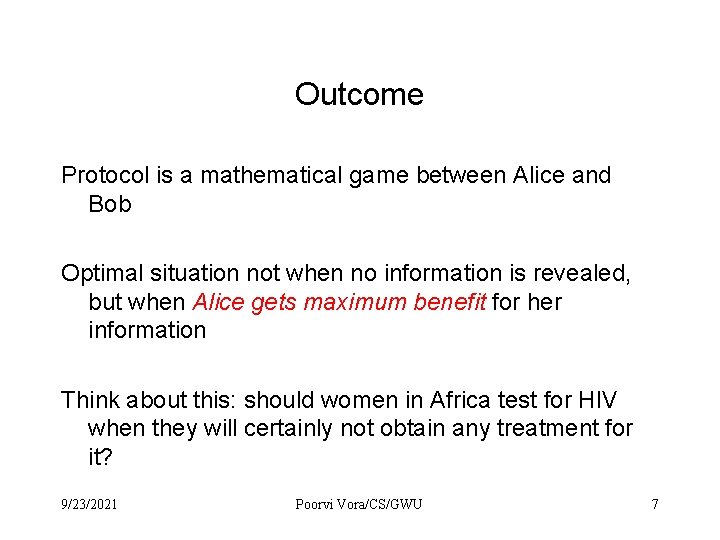 Outcome

Protocol is a mathematical game between Alice and Bob

Optimal situation not when no information is revealed, but when Alice gets maximum benefit for her information

Think about this: should women in Africa test for HIV when they will certainly not obtain any treatment for it?

9/23/2021

Poorvi Vora/CS/GWU

7